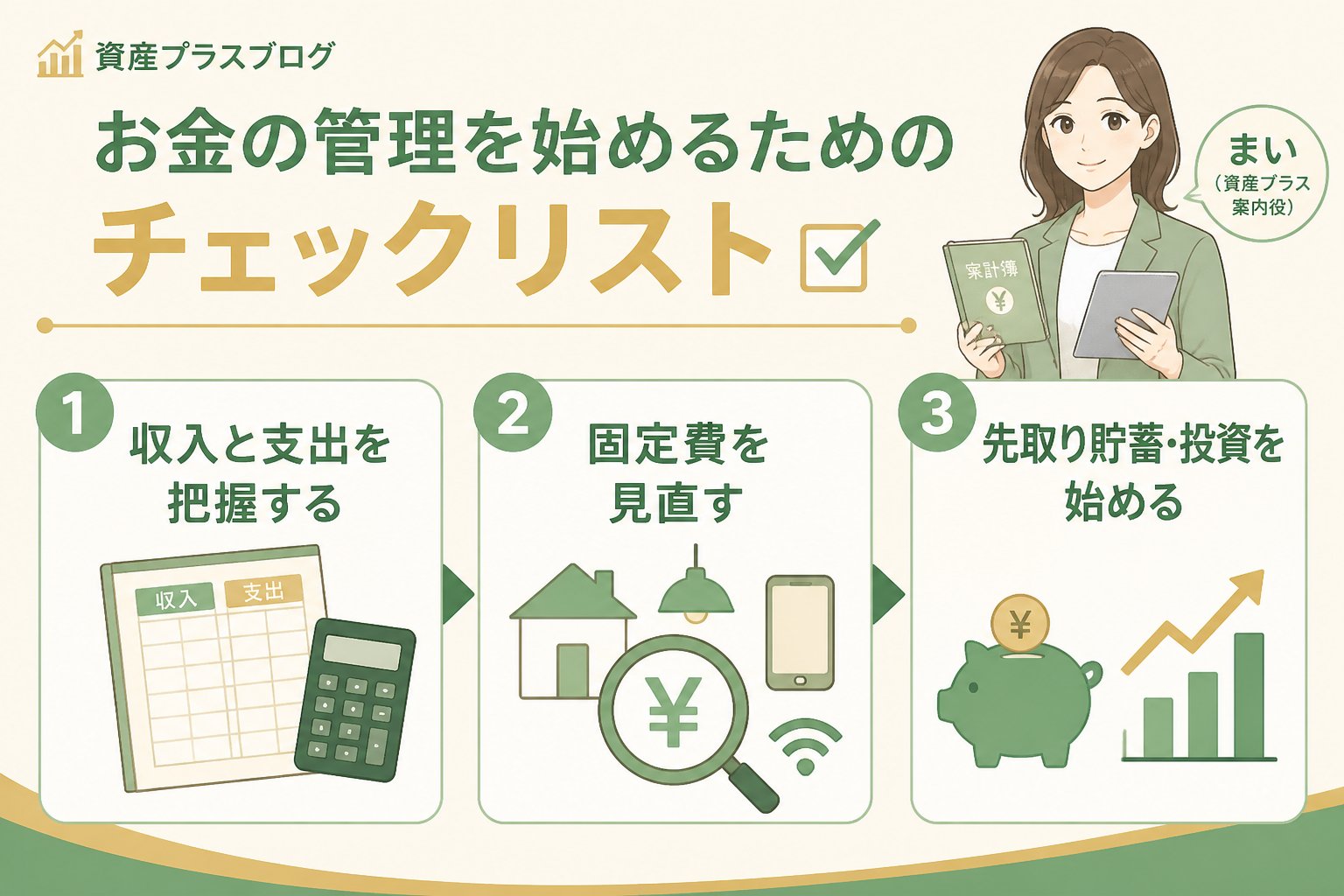 資産プラスブログ

お金の管理を始めるための
チェックリスト

まい
(資産プラス案内役)

家計簿
¥

1
収入と支出を把握する

収入 支出

2
固定費を見直す

¥

3
先取り貯蓄・投資を始める

¥